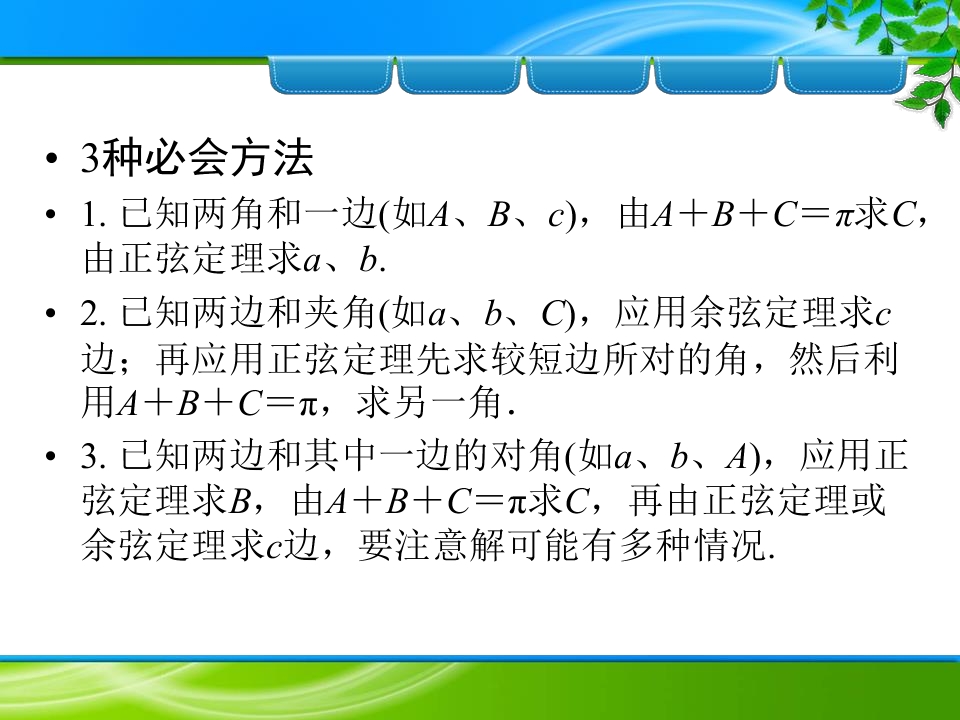 • 3种必会方法

• 1. 已知两角和一边(如$A$、$B$、$c$)，由$A+B+C=\pi$求$C$，由正弦定理求$a$、$b$.

• 2. 已知两边和夹角(如$a$、$b$、$C$)，应用余弦定理求$c$边；再应用正弦定理先求较短边所对的角，然后利用$A+B+C=\pi$，求另一角.

• 3. 已知两边和其中一边的对角(如$a$、$b$、$A$)，应用正弦定理求$B$，由$A+B+C=\pi$求$C$，再由正弦定理或余弦定理求$c$边，要注意解可能有多种情况.